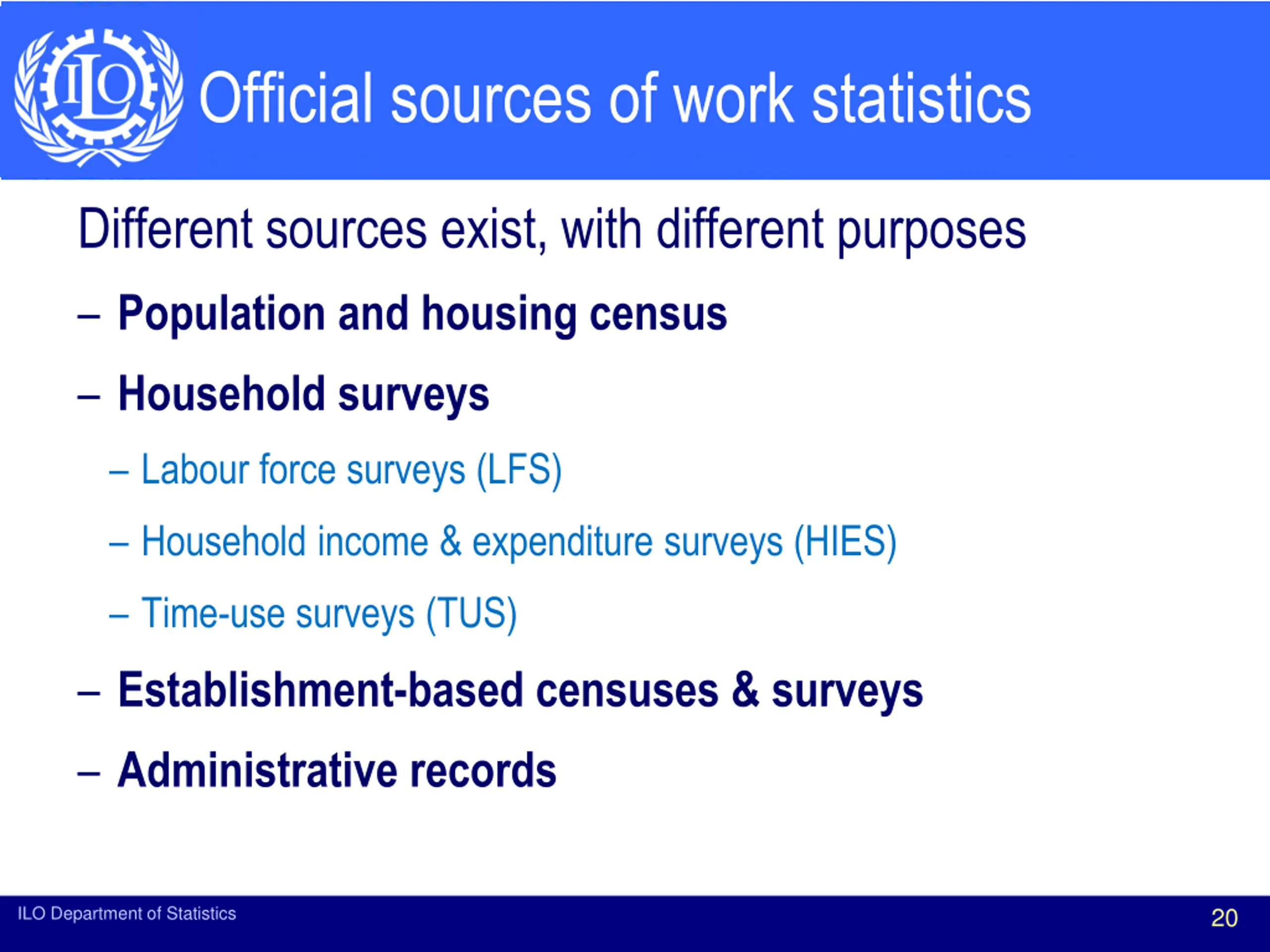 ILO

Official sources of work statistics

Different sources exist, with different purposes

– Population and housing census

– Household surveys

– Labour force surveys (LFS)

– Household income & expenditure surveys (HIES)

– Time-use surveys (TUS)

– Establishment-based censuses & surveys

– Administrative records

ILO Department of Statistics

20